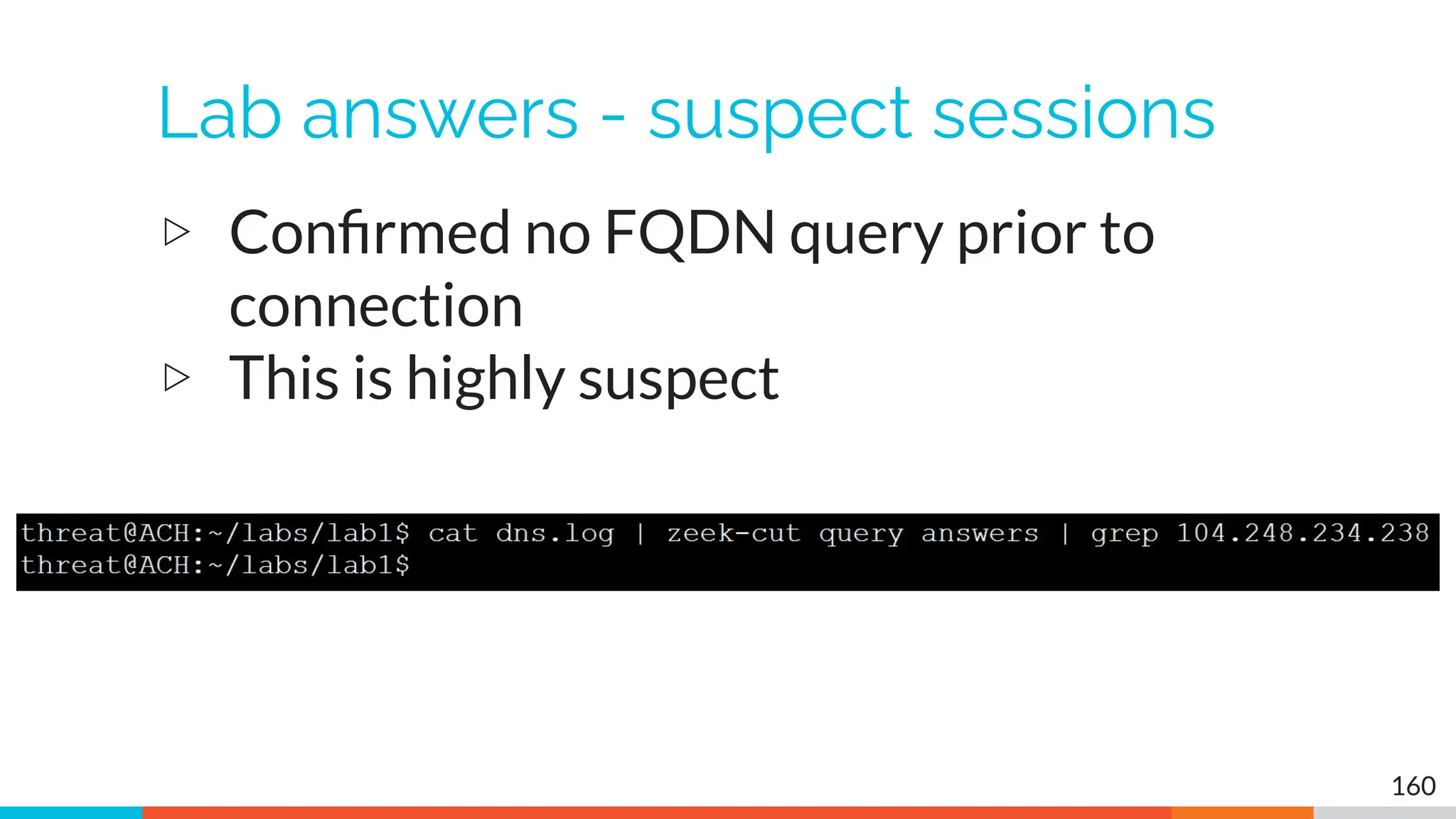 Lab answers - suspect sessions

▷ Confirmed no FQDN query prior to connection
▷ This is highly suspect

threat@ACH:~/labs/lab1$ cat dns.log | zeek-cut query answers | grep 104.248.234.238
threat@ACH:~/labs/lab1$

160